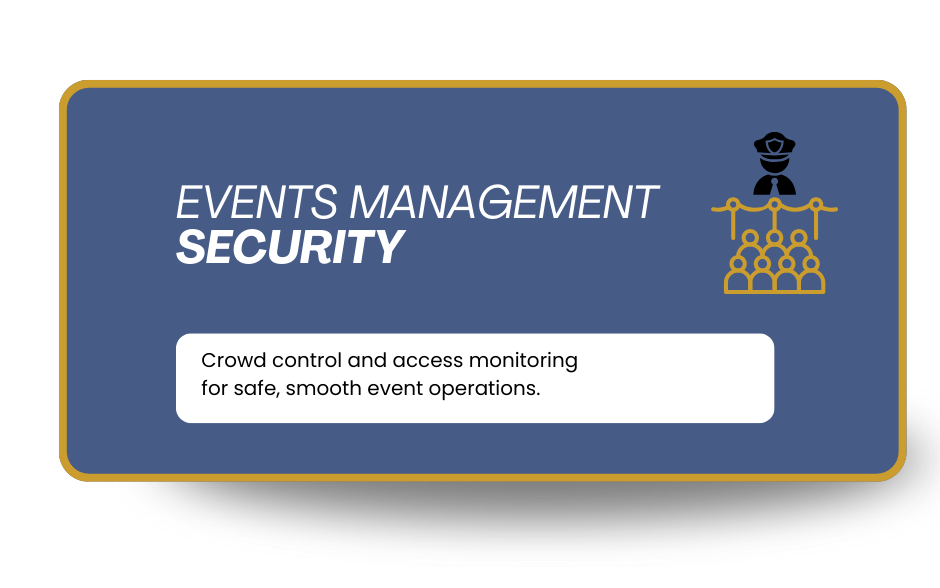 EVENTS MANAGEMENT
SECURITY

Crowd control and access monitoring for safe, smooth event operations.